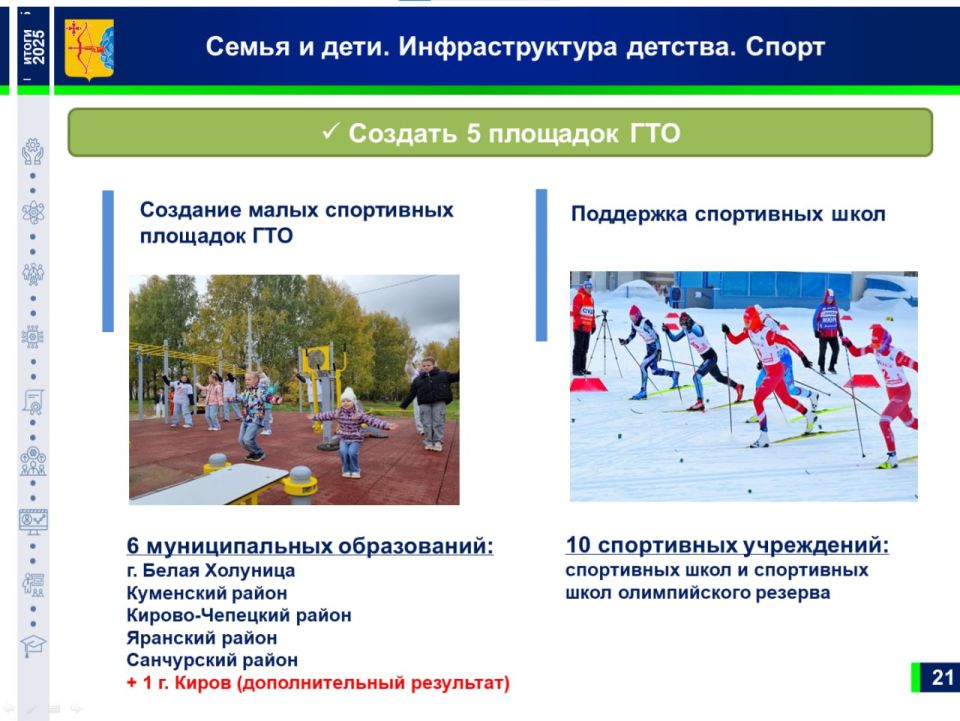 ИТОГИ 2025

Семья и дети. Инфраструктура детства. Спорт

✓ Создать 5 площадок ГТО

Создание малых спортивных площадок ГТО

6 муниципальных образований:
г. Белая Холуница
Куменский район
Кирово-Чепецкий район
Яранский район
Санчурский район
+ 1 г. Киров (дополнительный результат)

Поддержка спортивных школ

10 спортивных учреждений:
спортивных школ и спортивных школ олимпийского резерва

21